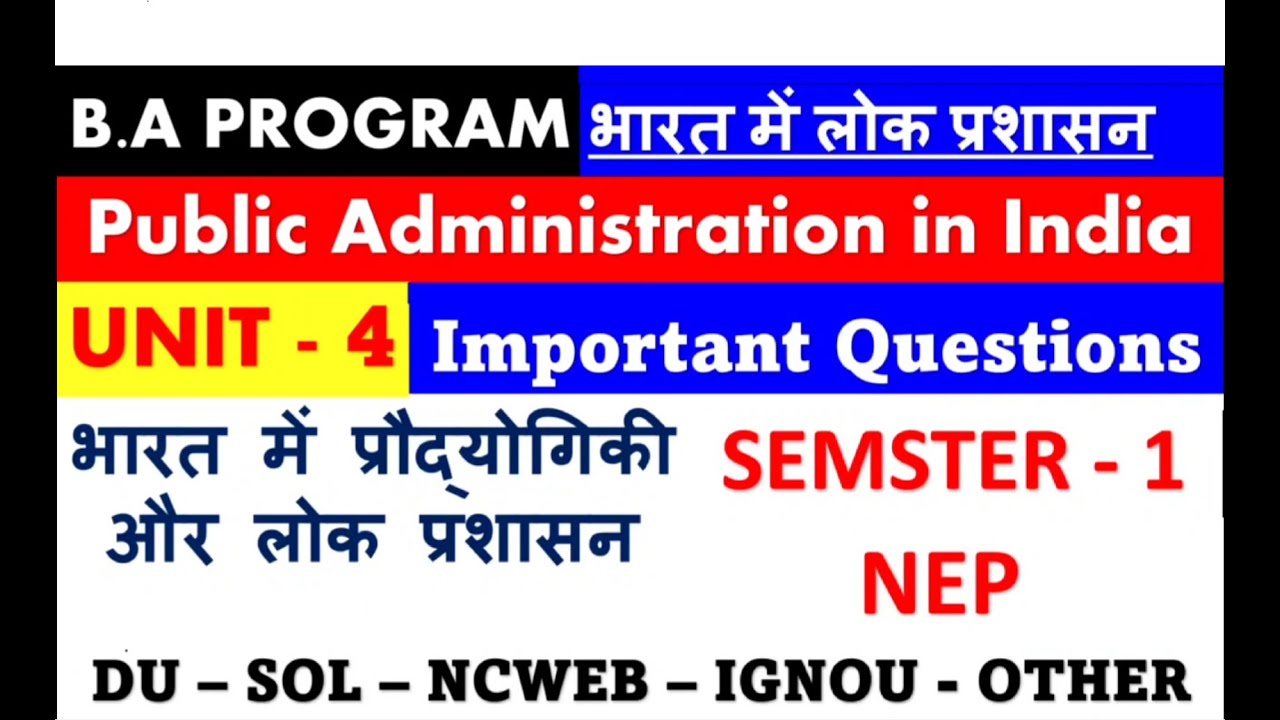 B.A PROGRAM भारत में लोक प्रशासन

Public Administration in India

UNIT - 4 Important Questions

भारत में प्रौद्योगिकी और लोक प्रशासन

SEMSTER - 1 NEP

DU – SOL – NCWEB – IGNOU - OTHER